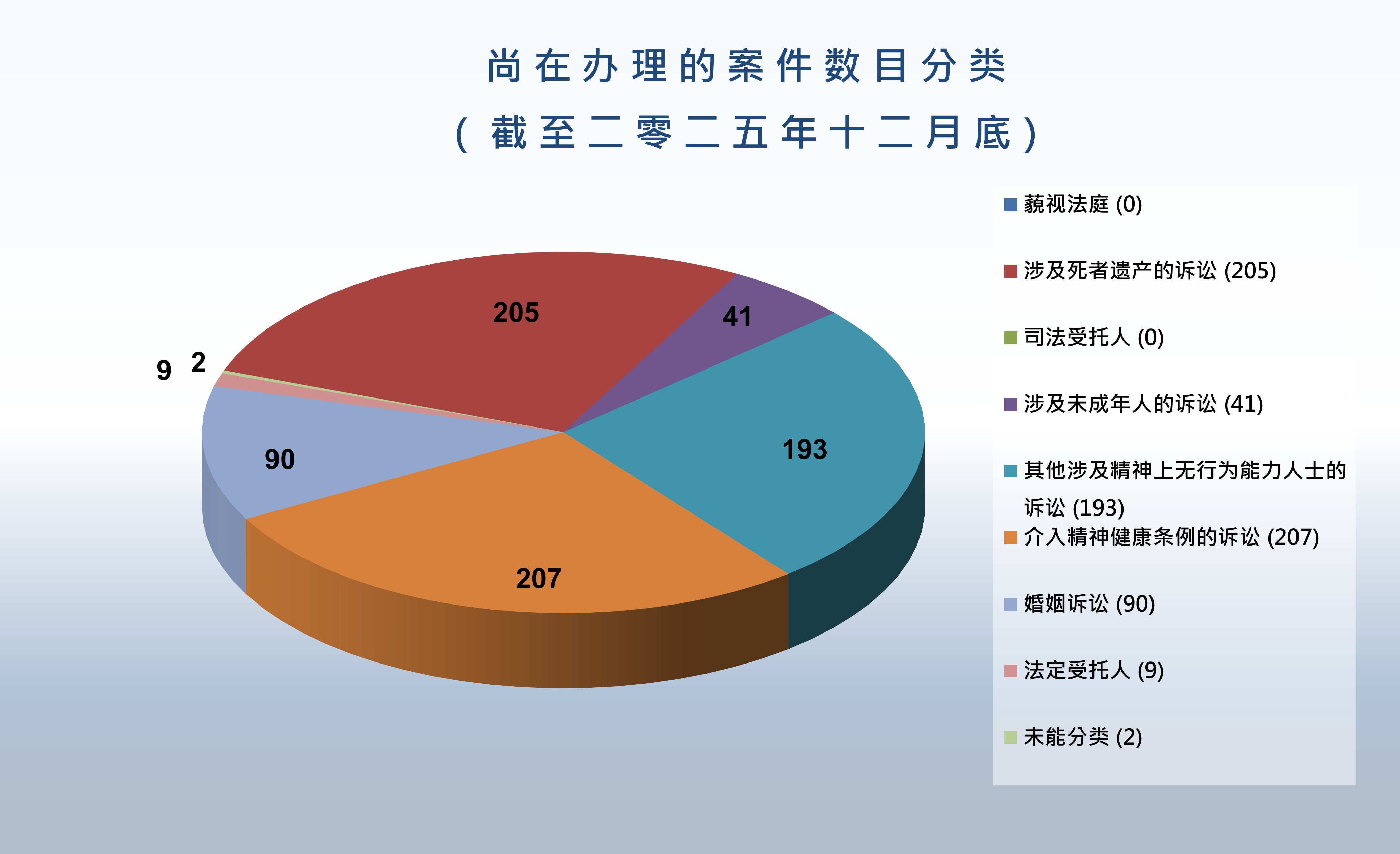 尚在办理的案件数目分类

(截至二零二五年十二月底)

205

41

9

2

193

90

207

藐视法庭 (0)

涉及死者遗产的诉讼 (205)

司法受托人 (0)

涉及未成年人的诉讼 (41)

其他涉及精神上无行为能力人士的诉讼 (193)

介入精神健康条例的诉讼 (207)

婚姻诉讼 (90)

法定受托人 (9)

未能分类 (2)